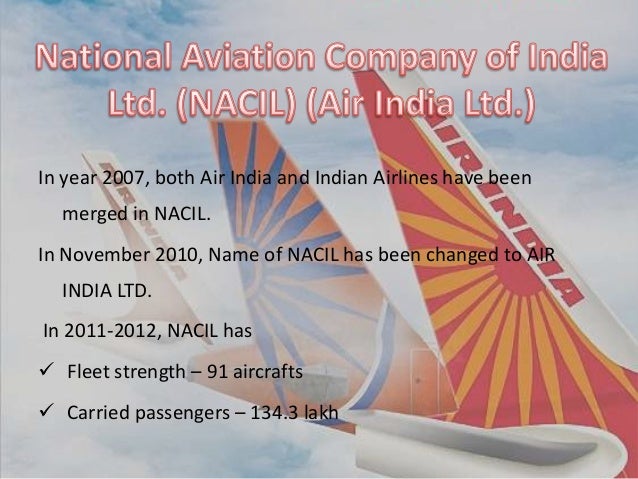 National Aviation Company of India Ltd. (NACIL) (Air India Ltd.)

In year 2007, both Air India and Indian Airlines have been merged in NACIL.

In November 2010, Name of NACIL has been changed to AIR INDIA LTD.

In 2011-2012, NACIL has

✓ Fleet strength – 91 aircrafts

✓ Carried passengers – 134.3 lakh

AIR INDIA

AIR INDIA